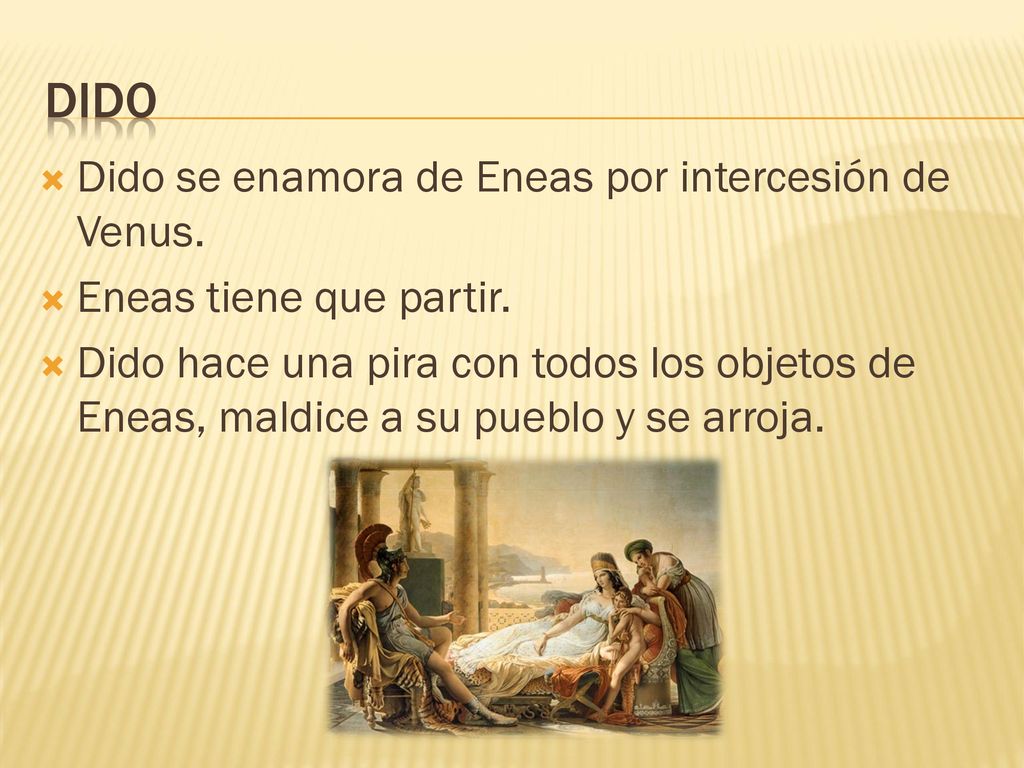 DIDO

Dido se enamora de Eneas por intercesión de Venus.

Eneas tiene que partir.

Dido hace una pira con todos los objetos de Eneas, maldice a su pueblo y se arroja.